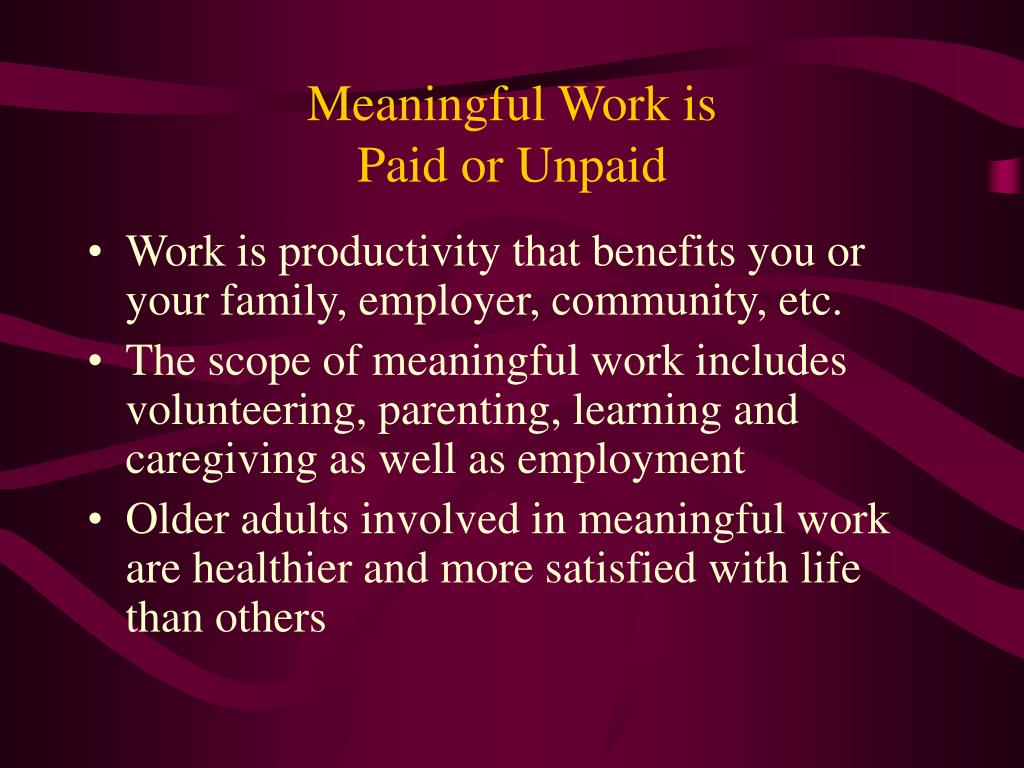 Meaningful Work is
Paid or Unpaid

• Work is productivity that benefits you or your family, employer, community, etc.
• The scope of meaningful work includes volunteering, parenting, learning and caregiving as well as employment
• Older adults involved in meaningful work are healthier and more satisfied with life than others